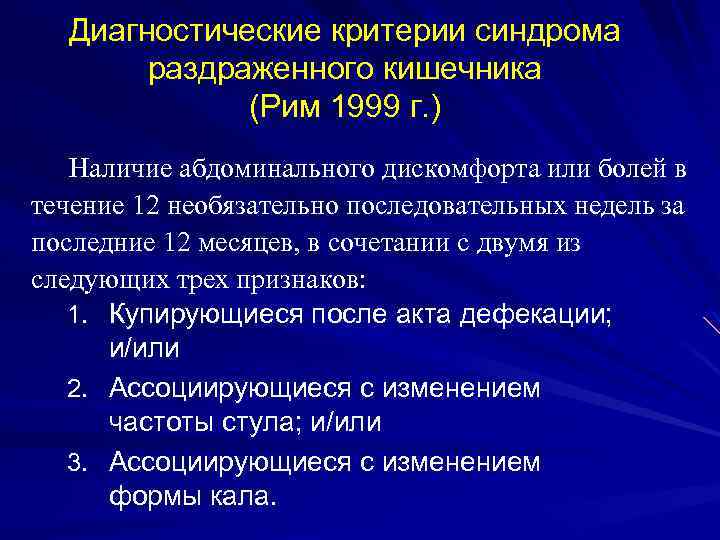 Диагностические критерии синдрома раздраженного кишечника
(Рим 1999 г.)

Наличие абдоминального дискомфорта или болей в течение 12 необязательно последовательных недель за последние 12 месяцев, в сочетании с двумя из следующих трех признаков:

1. Купирующиеся после акта дефекации; и/или
2. Ассоциирующиеся с изменением частоты стула; и/или
3. Ассоциирующиеся с изменением формы кала.